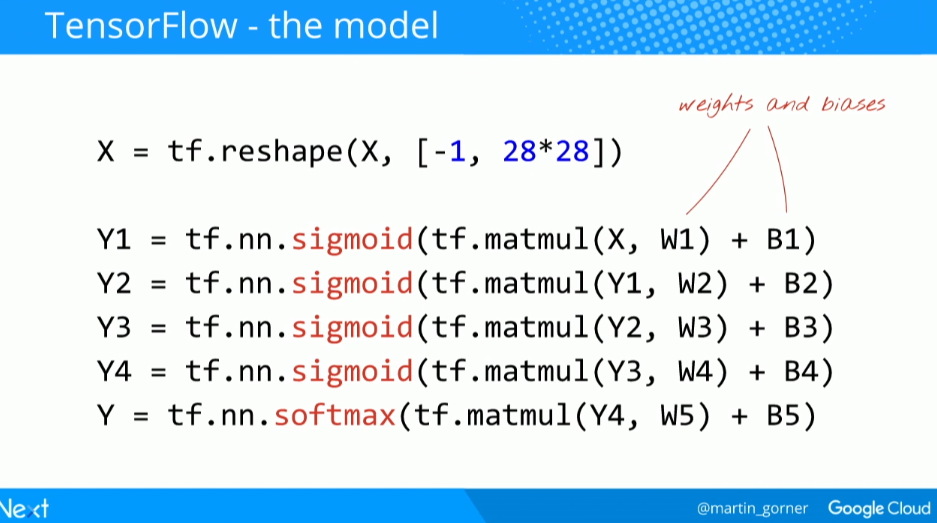 TensorFlow - the model

weights and biases

X = tf.reshape(X, [-1, 28*28])

Y1 = tf.nn.sigmoid(tf.matmul(X, W1) + B1)
Y2 = tf.nn.sigmoid(tf.matmul(Y1, W2) + B2)
Y3 = tf.nn.sigmoid(tf.matmul(Y2, W3) + B3)
Y4 = tf.nn.sigmoid(tf.matmul(Y3, W4) + B4)
Y = tf.nn.softmax(tf.matmul(Y4, W5) + B5)

Next

@martin_gorner Google Cloud